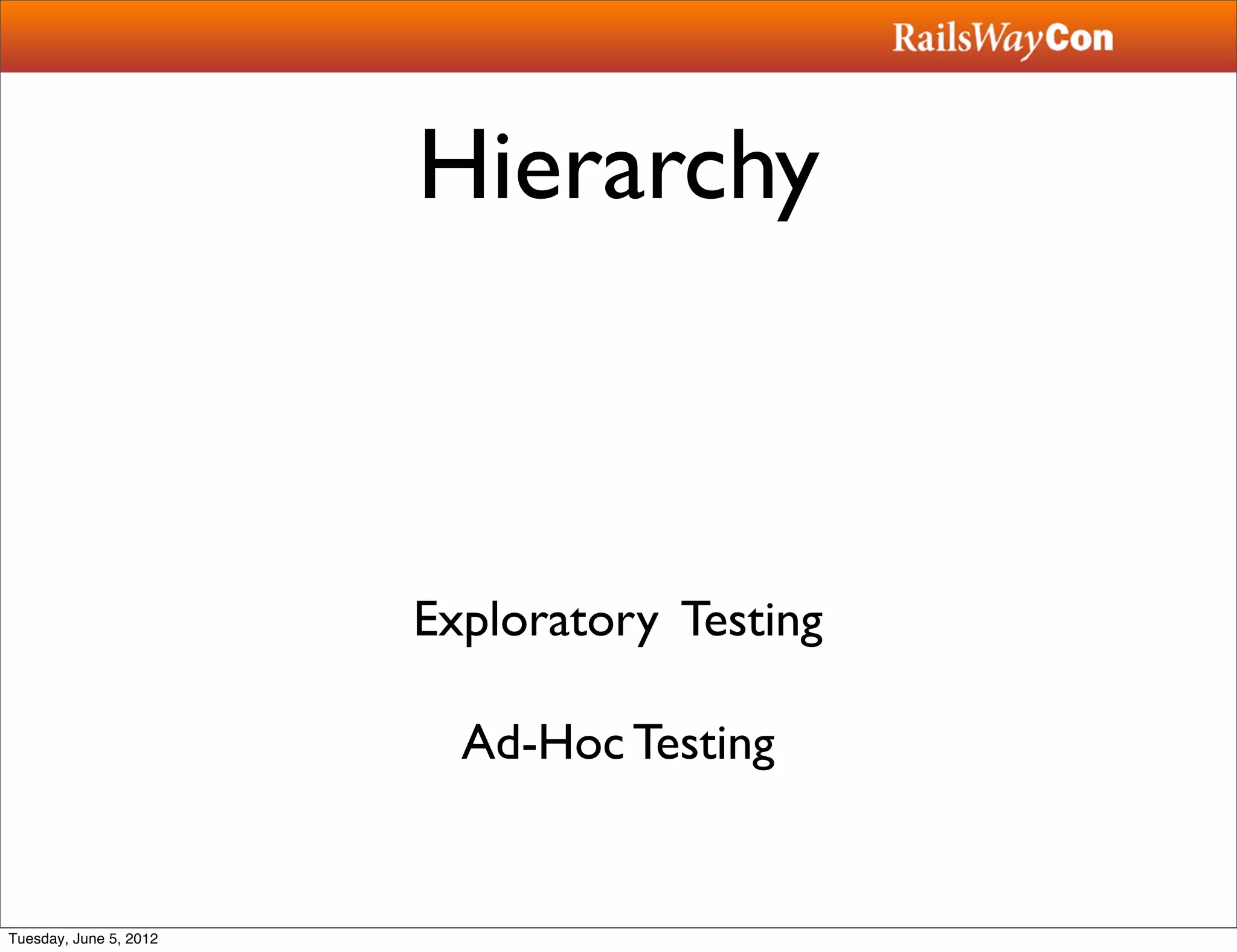 RailsWayCon

Hierarchy

Exploratory Testing

Ad-Hoc Testing

Tuesday, June 5, 2012